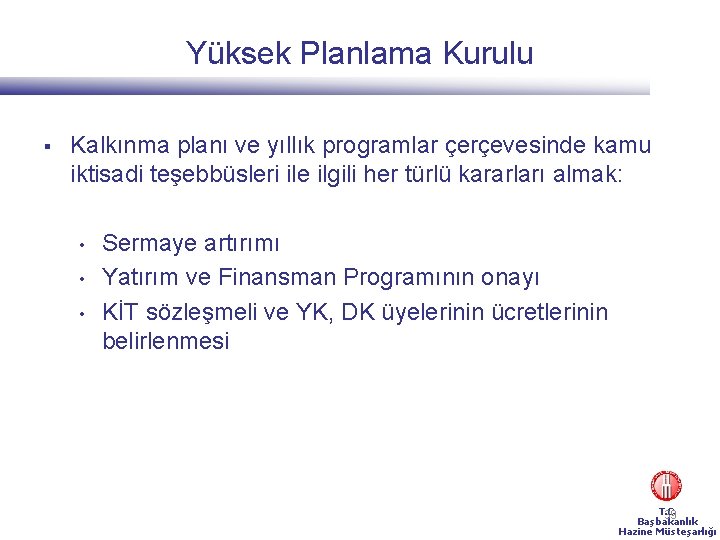 Yüksek Planlama Kurulu

▪ Kalkınma planı ve yıllık programlar çerçevesinde kamu iktisadi teşebbüsleri ile ilgili her türlü kararları almak:

• Sermaye artırımı
• Yatırım ve Finansman Programının onayı
• KİT sözleşmeli ve YK, DK üyelerinin ücretlerinin belirlenmesi

T.C.
Başbakanlık
Hazine Müsteşarlığı